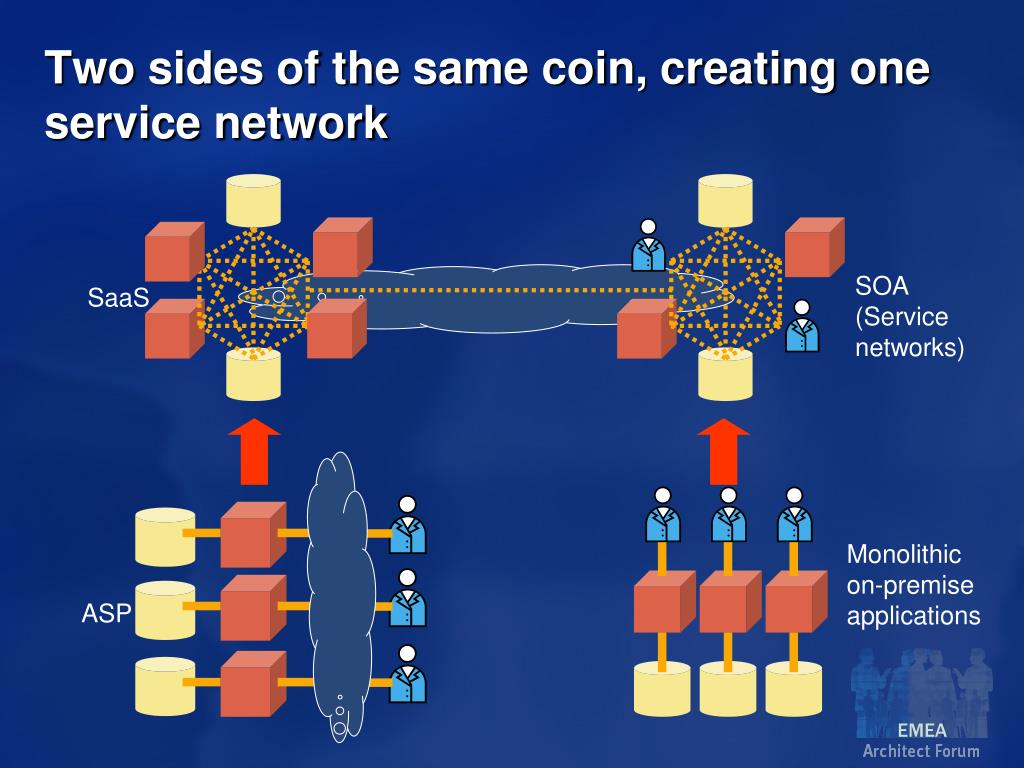 Two sides of the same coin, creating one service network

SaaS

SOA
(Service networks)

ASP

Monolithic on-premise applications

EMEA
Architect Forum